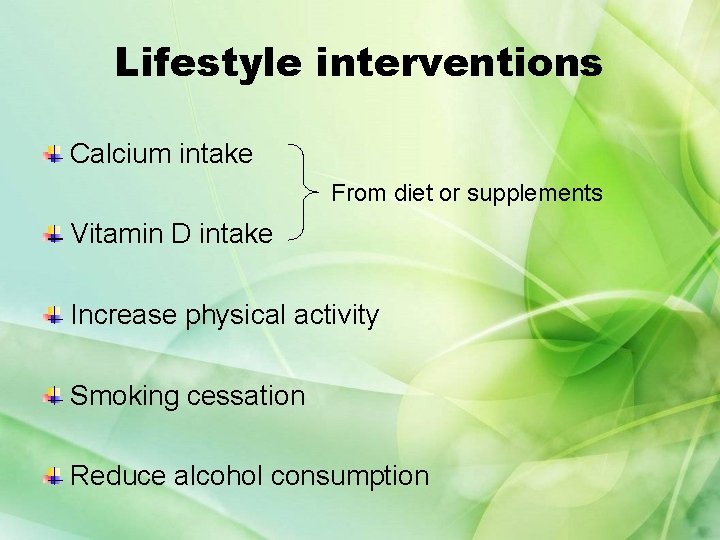 Lifestyle interventions

Calcium intake

From diet or supplements

Vitamin D intake

Increase physical activity

Smoking cessation

Reduce alcohol consumption